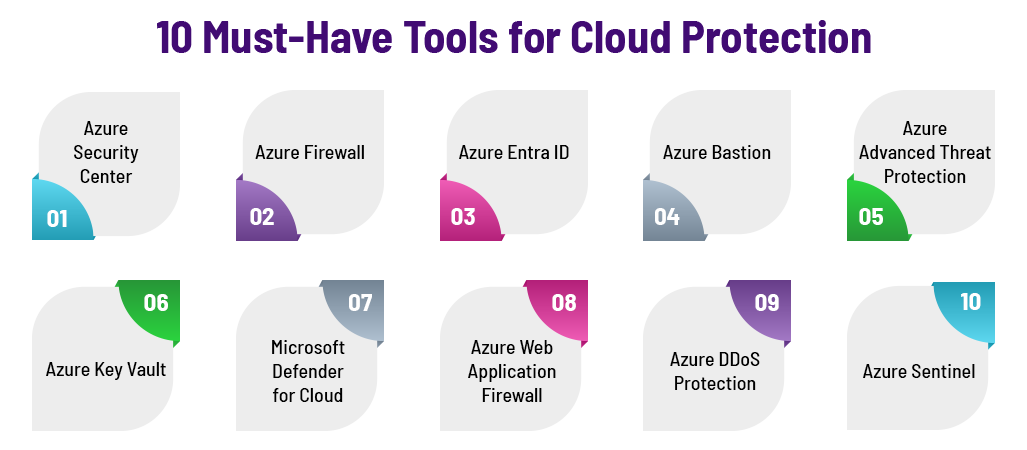 10 Must-Have Tools for Cloud Protection

Azure Security Center
01

Azure Firewall
02

Azure Entra ID
03

Azure Bastion
04

Azure Advanced Threat Protection
05

06
Azure Key Vault

07
Microsoft Defender for Cloud

08
Azure Web Application Firewall

09
Azure DDoS Protection

10
Azure Sentinel